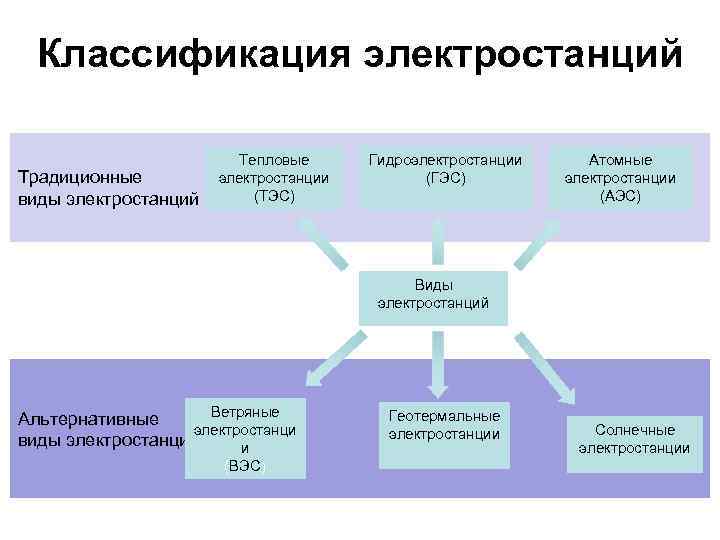 Классификация электростанций

Традиционные виды электростанций

Тепловые электростанции (ТЭС)

Гидроэлектростанции (ГЭС)

Атомные электростанции (АЭС)

Виды электростанций

Альтернативные виды электростанци

Ветряные электростанци и ВЭС

Геотермальные электростанции

Солнечные электростанции